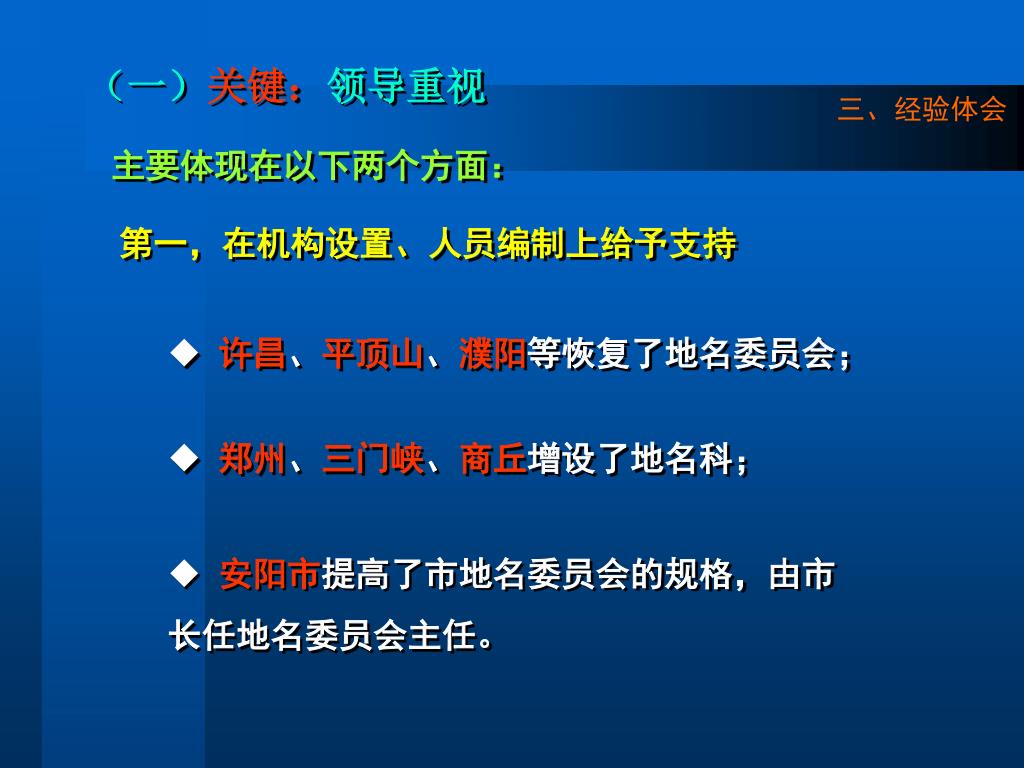 （一）关键：领导重视

三、经验体会

主要体现在以下两个方面：

第一，在机构设置、人员编制上给予支持

◆ 许昌、平顶山、濮阳等恢复了地名委员会；

◆ 郑州、三门峡、商丘增设了地名科；

◆ 安阳市提高了市地名委员会的规格，由市长任地名委员会主任。